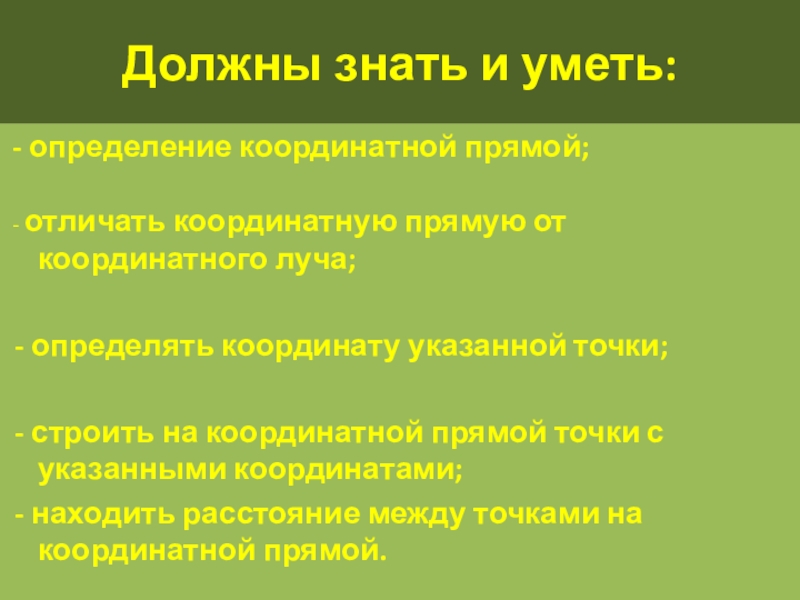 Должны знать и уметь:

- определение координатной прямой;

- отличать координатную прямую от координатного луча;

- определять координату указанной точки;

- строить на координатной прямой точки с указанными координатами;

- находить расстояние между точками на координатной прямой.